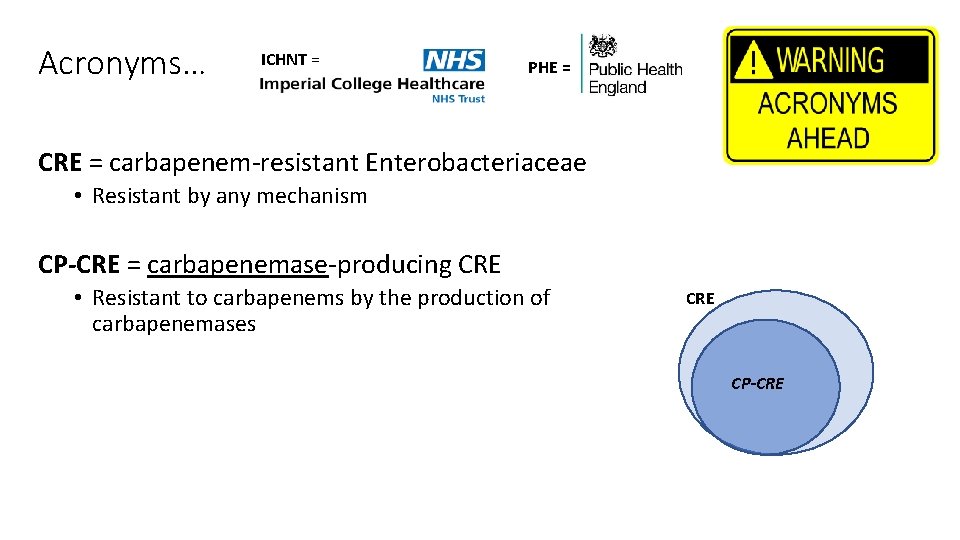 Acronyms…

ICHNT =
NHS
Imperial College Healthcare
NHS Trust

PHE =
Public Health
England

WARNING
ACRONYMS
AHEAD

CRE = carbapenem-resistant Enterobacteriaceae

• Resistant by any mechanism

CP-CRE = carbapenemase-producing CRE

• Resistant to carbapenems by the production of carbapenemases

CRE

CP-CRE